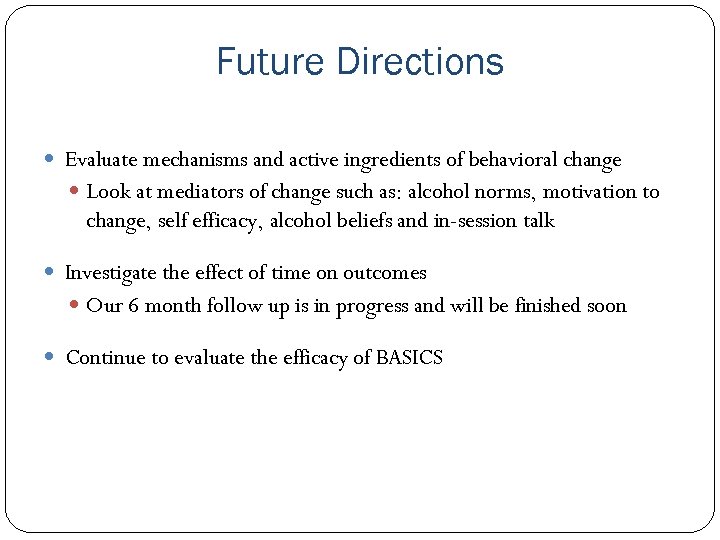 Future Directions

- Evaluate mechanisms and active ingredients of behavioral change
  - Look at mediators of change such as: alcohol norms, motivation to change, self efficacy, alcohol beliefs and in-session talk

- Investigate the effect of time on outcomes
  - Our 6 month follow up is in progress and will be finished soon

- Continue to evaluate the efficacy of BASICS